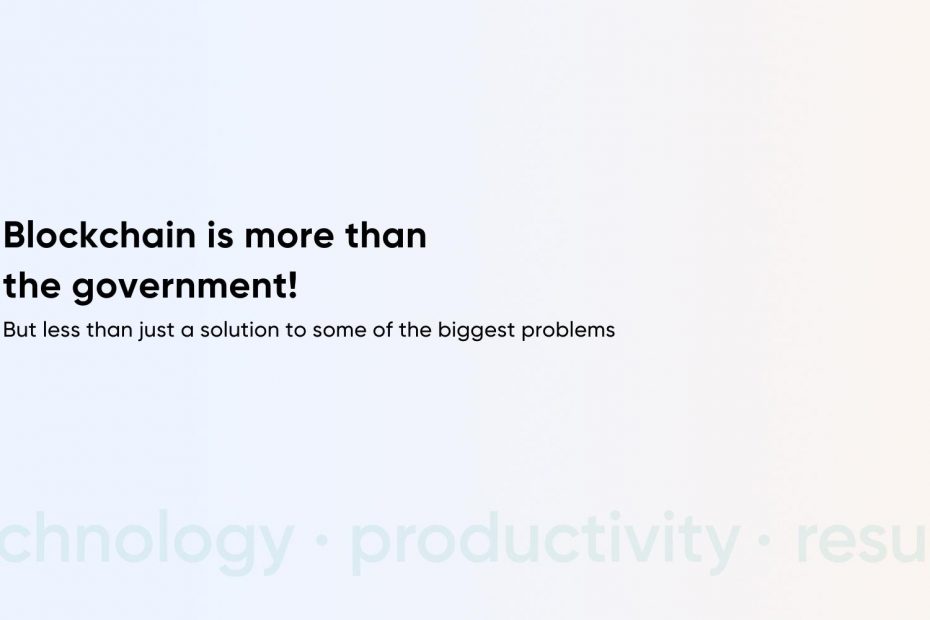 Blockchain is more than the government!

But less than just a solution to some of the biggest problems

chnology · productivity · resu